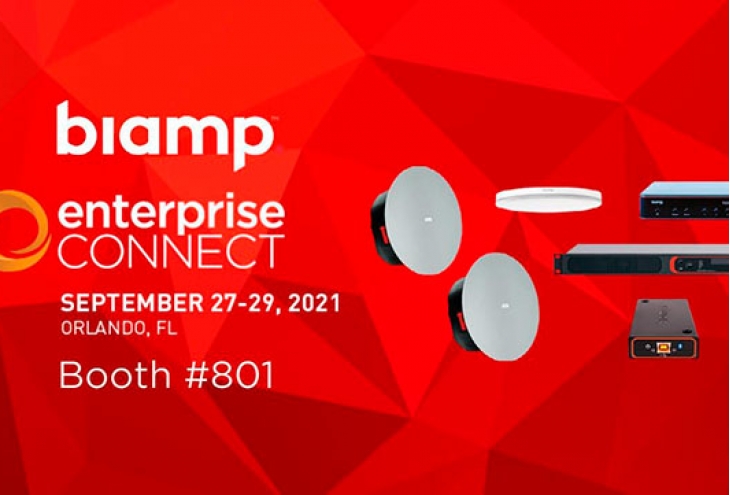 biamp

enterprise
CONNECT

SEPTEMBER 27-29, 2021
ORLANDO, FL

Booth #801